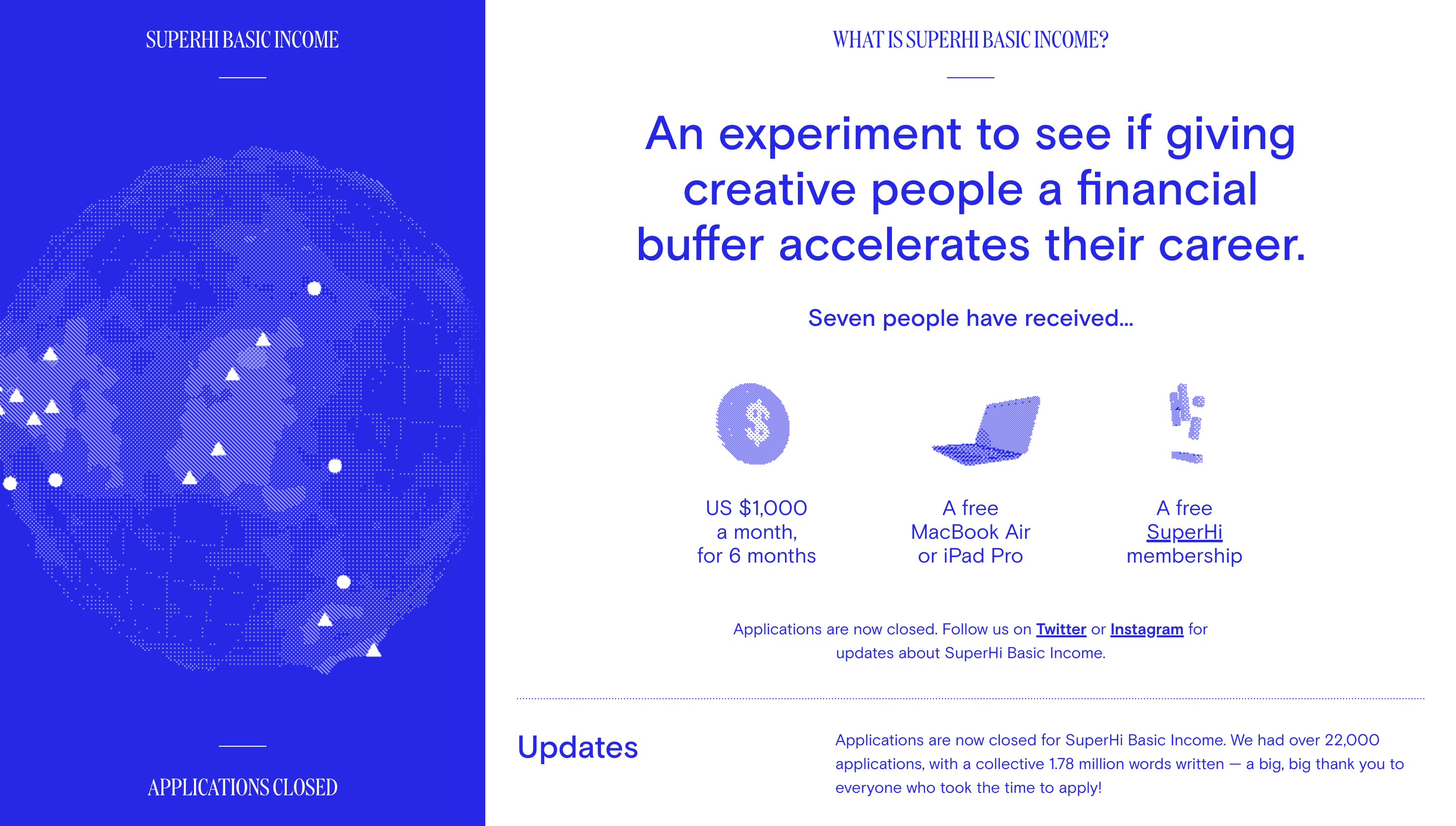 SUPERHI BASIC INCOME

APPLICATIONS CLOSED

WHAT IS SUPERHI BASIC INCOME?

An experiment to see if giving creative people a financial buffer accelerates their career.

Seven people have received...

US $1,000 a month, for 6 months

A free MacBook Air or iPad Pro

A free SuperHi membership

Applications are now closed. Follow us on Twitter or Instagram for updates about SuperHi Basic Income.

Updates

Applications are now closed for SuperHi Basic Income. We had over 22,000 applications, with a collective 1.78 million words written — a big, big thank you to everyone who took the time to apply!